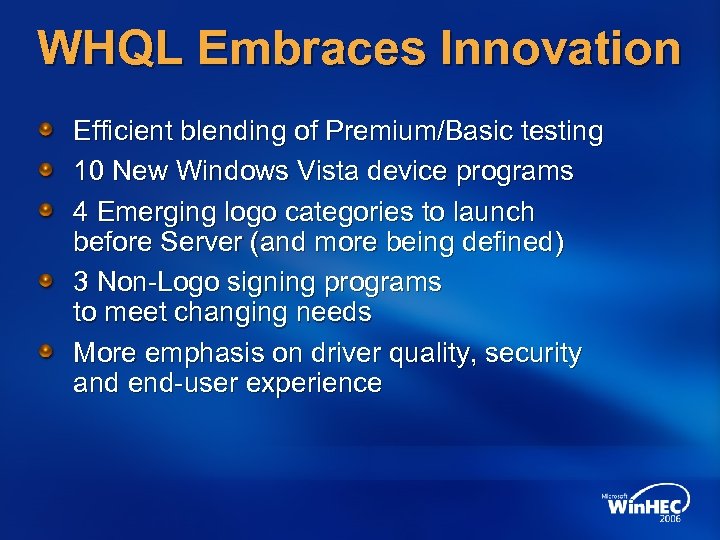 WHQL Embraces Innovation

Efficient blending of Premium/Basic testing

10 New Windows Vista device programs

4 Emerging logo categories to launch before Server (and more being defined)

3 Non-Logo signing programs to meet changing needs

More emphasis on driver quality, security and end-user experience

Microsoft WinHEC 2006